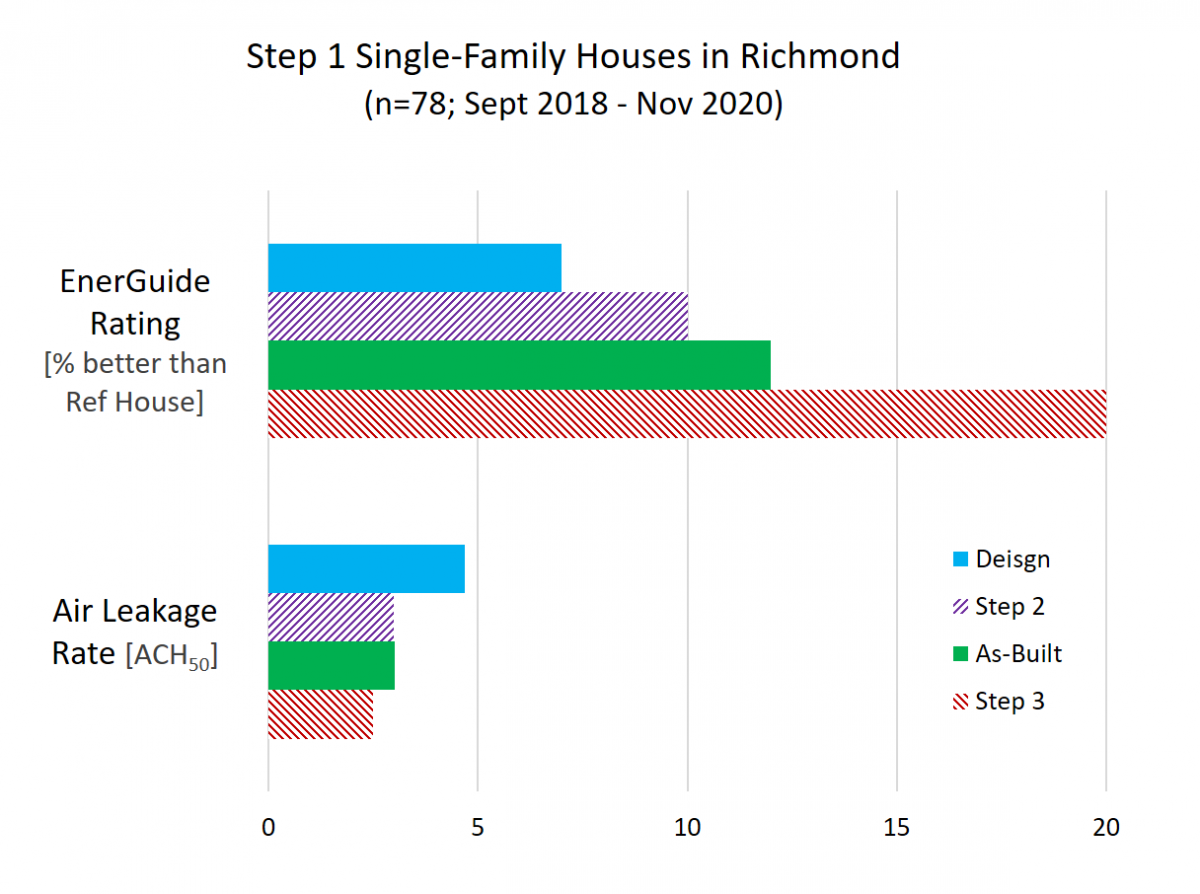 Step 1 Single-Family Houses in Richmond
(n=78; Sept 2018 - Nov 2020)

EnerGuide Rating
[% better than Ref House]

Air Leakage Rate [$ACH_{50}$]

Deisgn
Step 2
As-Built
Step 3

0
5
10
15
20